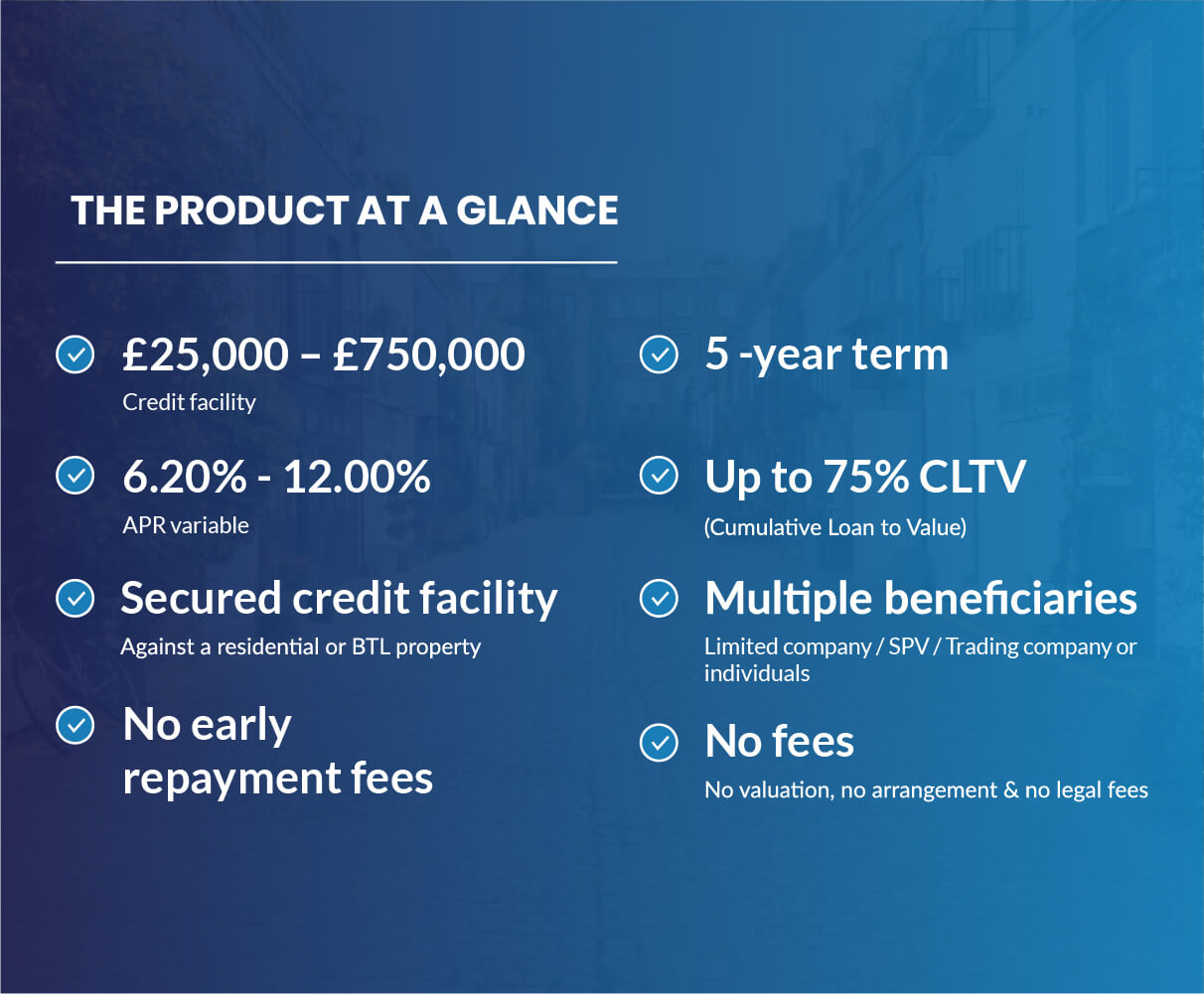 THE PRODUCT AT A GLANCE

£25,000 – £750,000
Credit facility

6.20% - 12.00%
APR variable

Secured credit facility
Against a residential or BTL property

No early repayment fees

5 -year term

Up to 75% CLTV
(Cumulative Loan to Value)

Multiple beneficiaries
Limited company / SPV / Trading company or individuals

No fees
No valuation, no arrangement & no legal fees